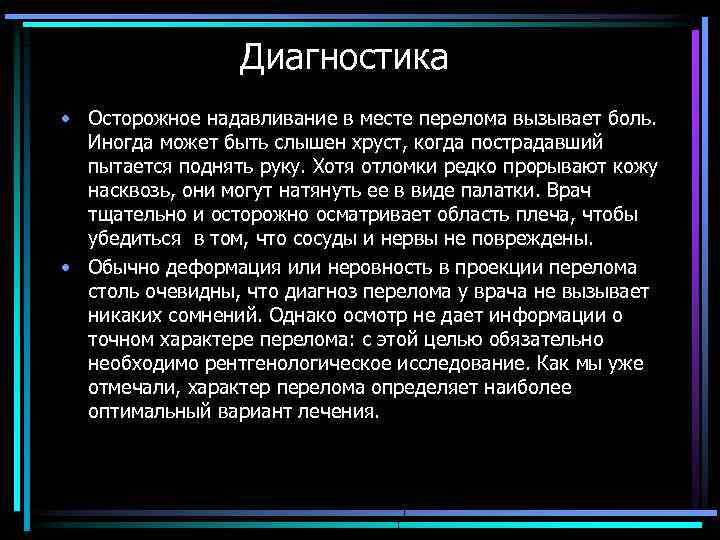 Диагностика

• Осторожное надавливание в месте перелома вызывает боль. Иногда может быть слышен хруст, когда пострадавший пытается поднять руку. Хотя отломки редко прорывают кожу насквозь, они могут натянуть ее в виде палатки. Врач тщательно и осторожно осматривает область плеча, чтобы убедиться в том, что сосуды и нервы не повреждены.

• Обычно деформация или неровность в проекции перелома столь очевидны, что диагноз перелома у врача не вызывает никаких сомнений. Однако осмотр не дает информации о точном характере перелома: с этой целью обязательно необходимо рентгенологическое исследование. Как мы уже отмечали, характер перелома определяет наиболее оптимальный вариант лечения.